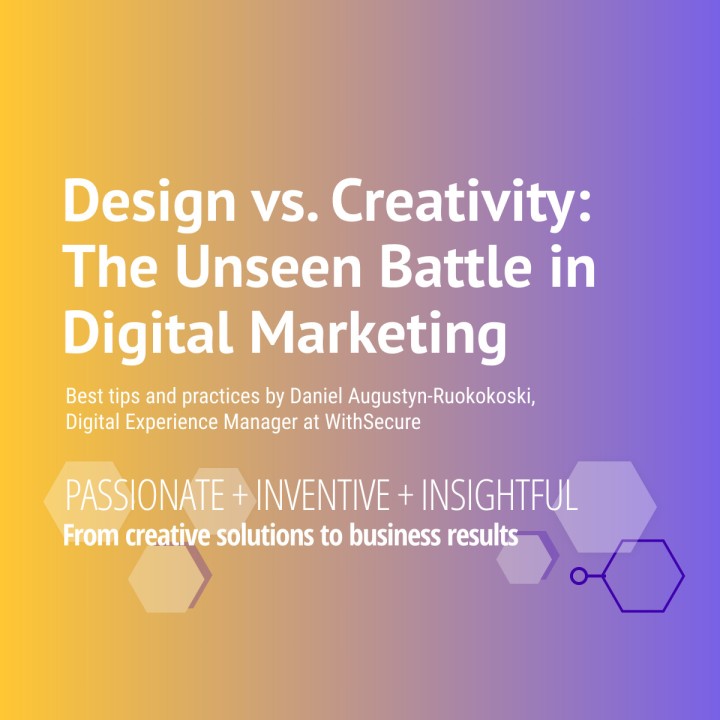 Design vs. Creativity: The Unseen Battle in Digital Marketing

Best tips and practices by Daniel Augustyn-Ruokokoski, Digital Experience Manager at WithSecure

PASSIONATE + INVENTIVE + INSIGHTFUL
From creative solutions to business results